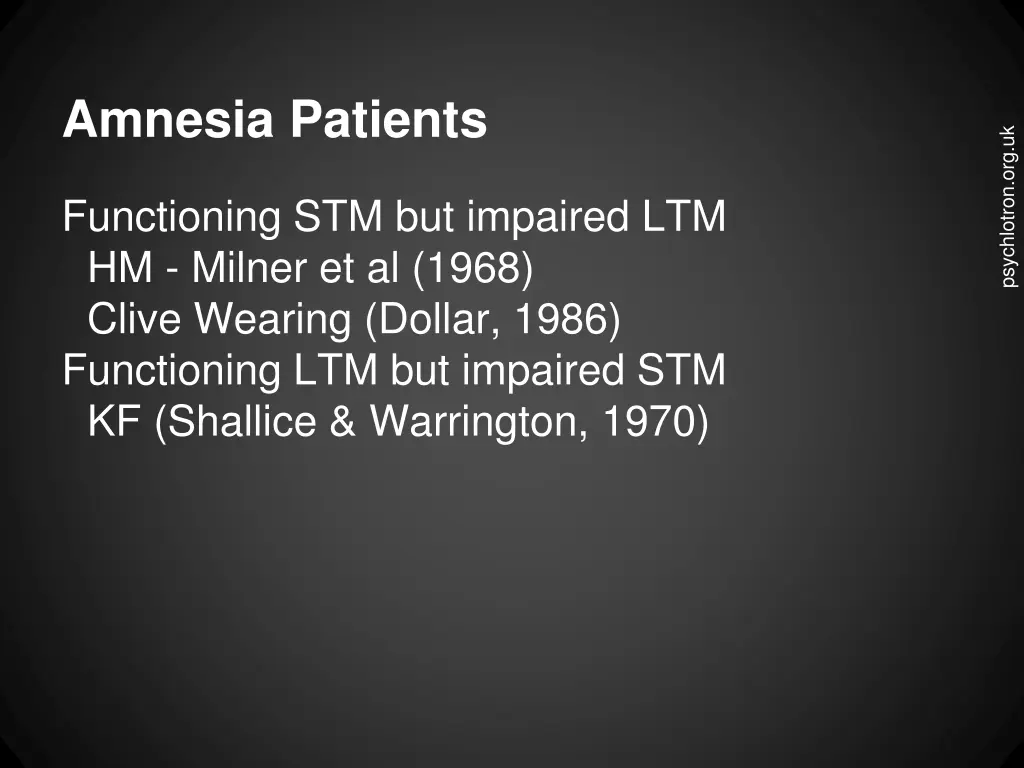 Amnesia Patients

Functioning STM but impaired LTM
HM - Milner et al (1968)
Clive Wearing (Dollar, 1986)
Functioning LTM but impaired STM
KF (Shallice & Warrington, 1970)

psychlotron.org.uk